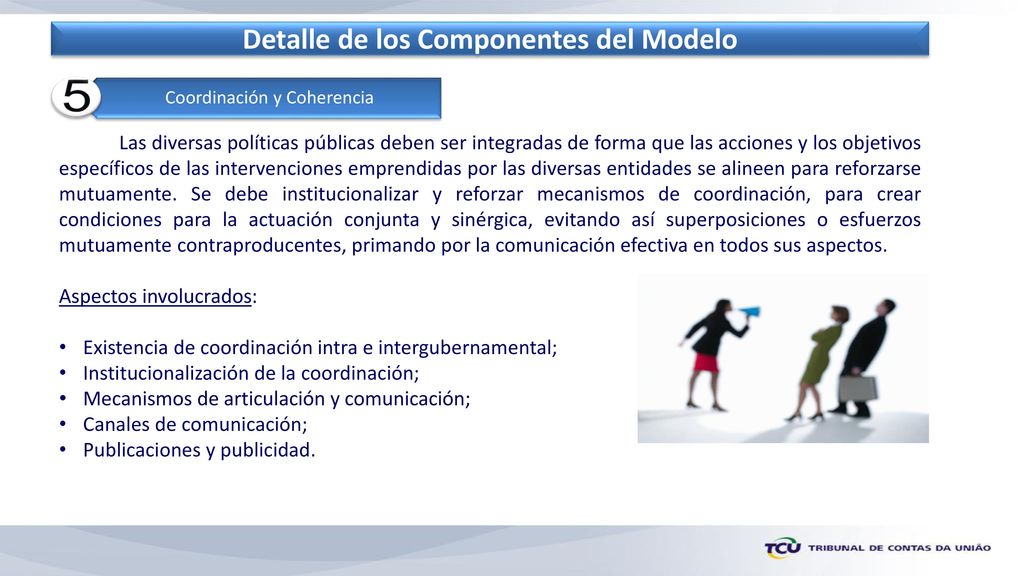 Detalle de los Componentes del Modelo

5

Coordinación y Coherencia

Las diversas políticas públicas deben ser integradas de forma que las acciones y los objetivos específicos de las intervenciones emprendidas por las diversas entidades se alineen para reforzarse mutuamente. Se debe institucionalizar y reforzar mecanismos de coordinación, para crear condiciones para la actuación conjunta y sinérgica, evitando así superposiciones o esfuerzos mutuamente contraproducentes, primando por la comunicación efectiva en todos sus aspectos.

Aspectos involucrados:

• Existencia de coordinación intra e intergubernamental;
• Institucionalización de la coordinación;
• Mecanismos de articulación y comunicación;
• Canales de comunicación;
• Publicaciones y publicidad.

TCU TRIBUNAL DE CONTAS DA UNIÃO